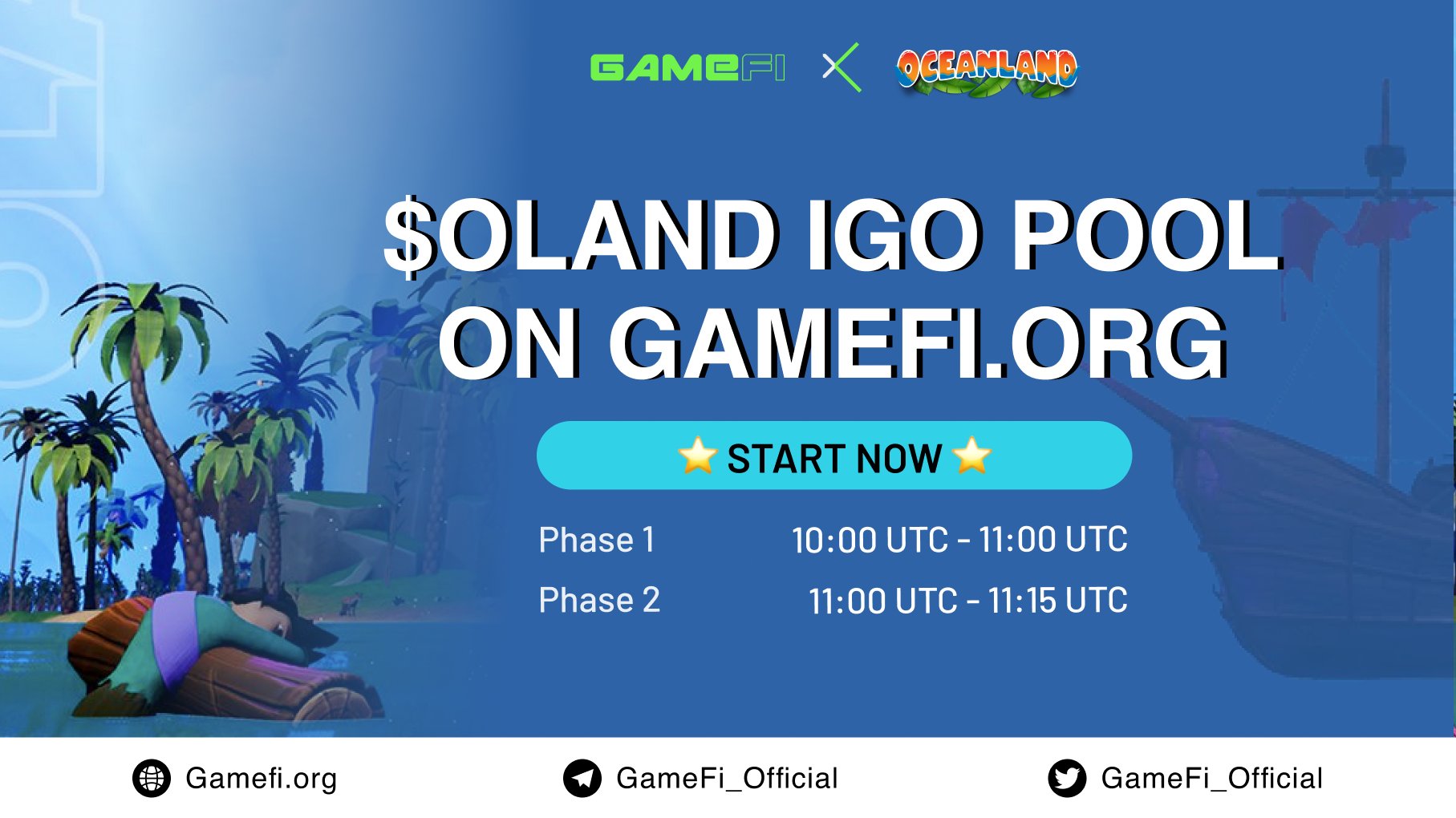 GAMEFI X OCEANLAND

$OLAND IGO POOL ON GAMEFI.ORG

⭐ START NOW ⭐

Phase 1 10:00 UTC - 11:00 UTC
Phase 2 11:00 UTC - 11:15 UTC

Gamefi.org GameFi_Official GameFi_Official